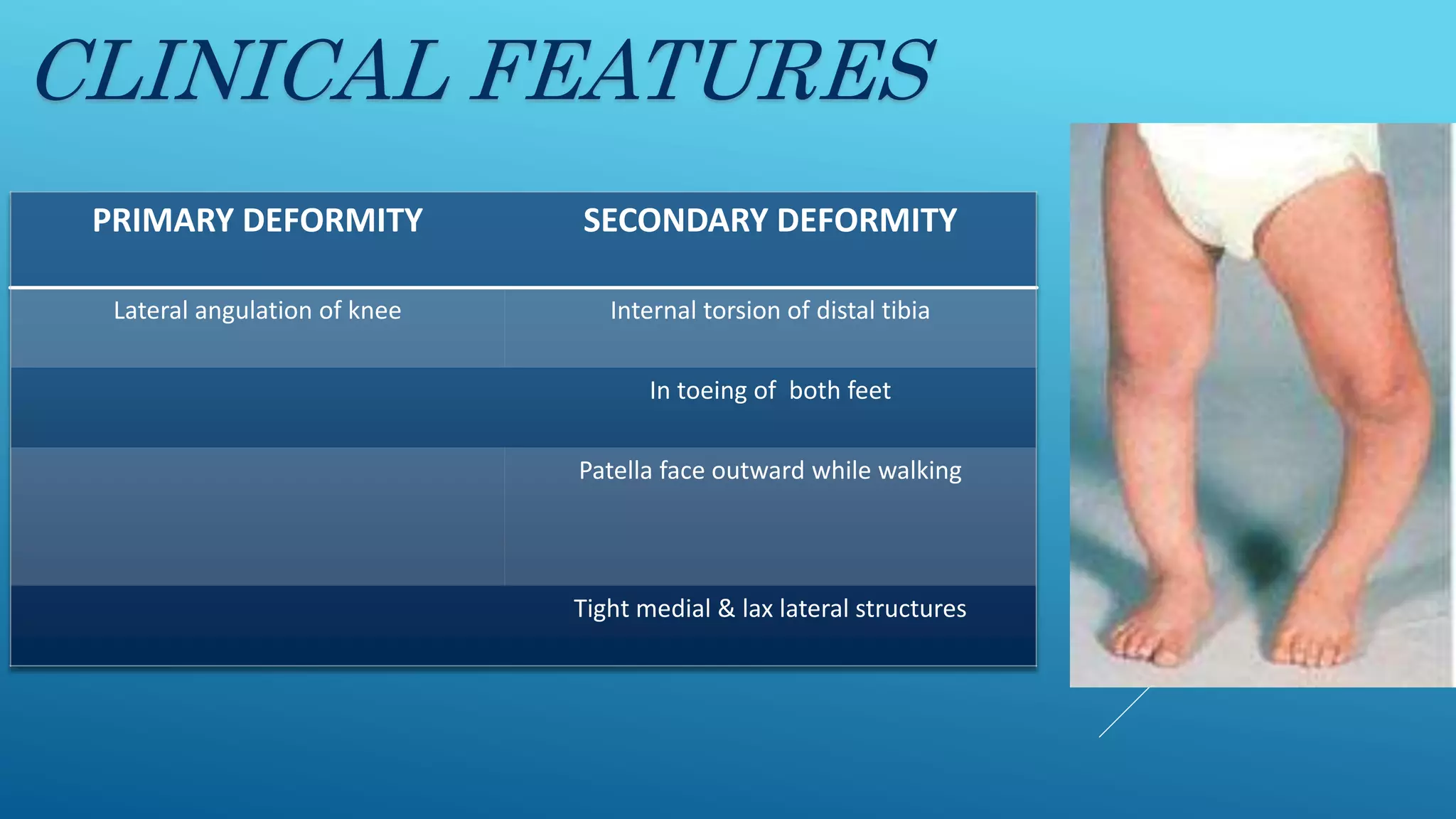 CLINICAL FEATURES

| PRIMARY DEFORMITY | SECONDARY DEFORMITY |
|---|---|
| Lateral angulation of knee | Internal torsion of distal tibia |
| | In toeing of both feet |
| | Patella face outward while walking |
| | Tight medial & lax lateral structures |